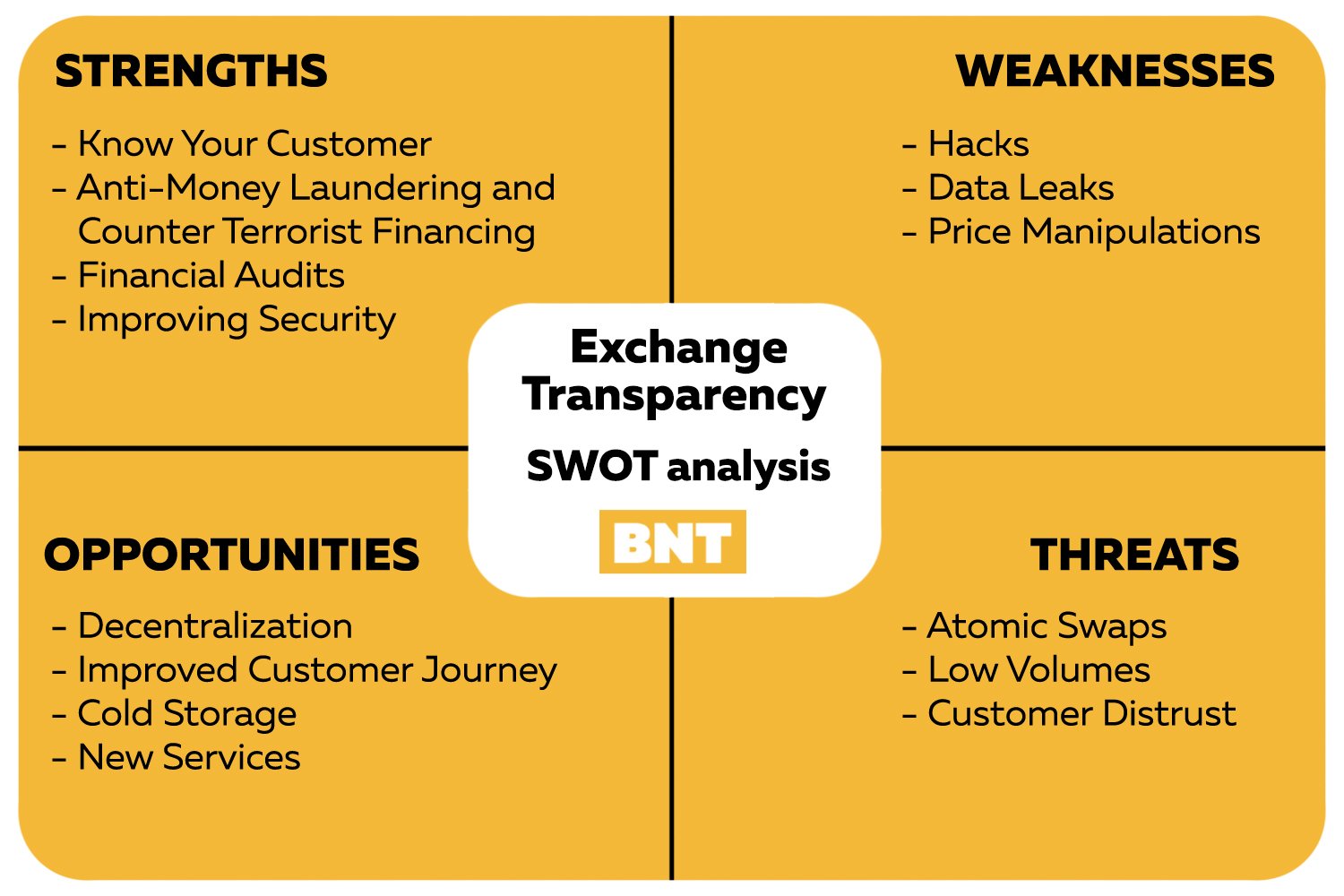 STRENGTHS

- Know Your Customer
- Anti-Money Laundering and Counter Terrorist Financing
- Financial Audits
- Improving Security

WEAKNESSES

- Hacks
- Data Leaks
- Price Manipulations

Exchange Transparency

SWOT analysis

BNT

OPPORTUNITIES

- Decentralization
- Improved Customer Journey
- Cold Storage
- New Services

THREATS

- Atomic Swaps
- Low Volumes
- Customer Distrust